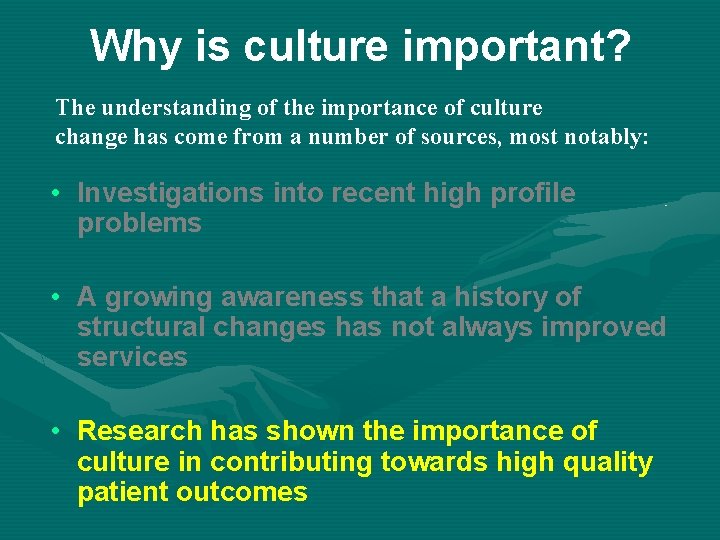 Why is culture important?

The understanding of the importance of culture change has come from a number of sources, most notably:

• Investigations into recent high profile problems

• A growing awareness that a history of structural changes has not always improved services

• Research has shown the importance of culture in contributing towards high quality patient outcomes